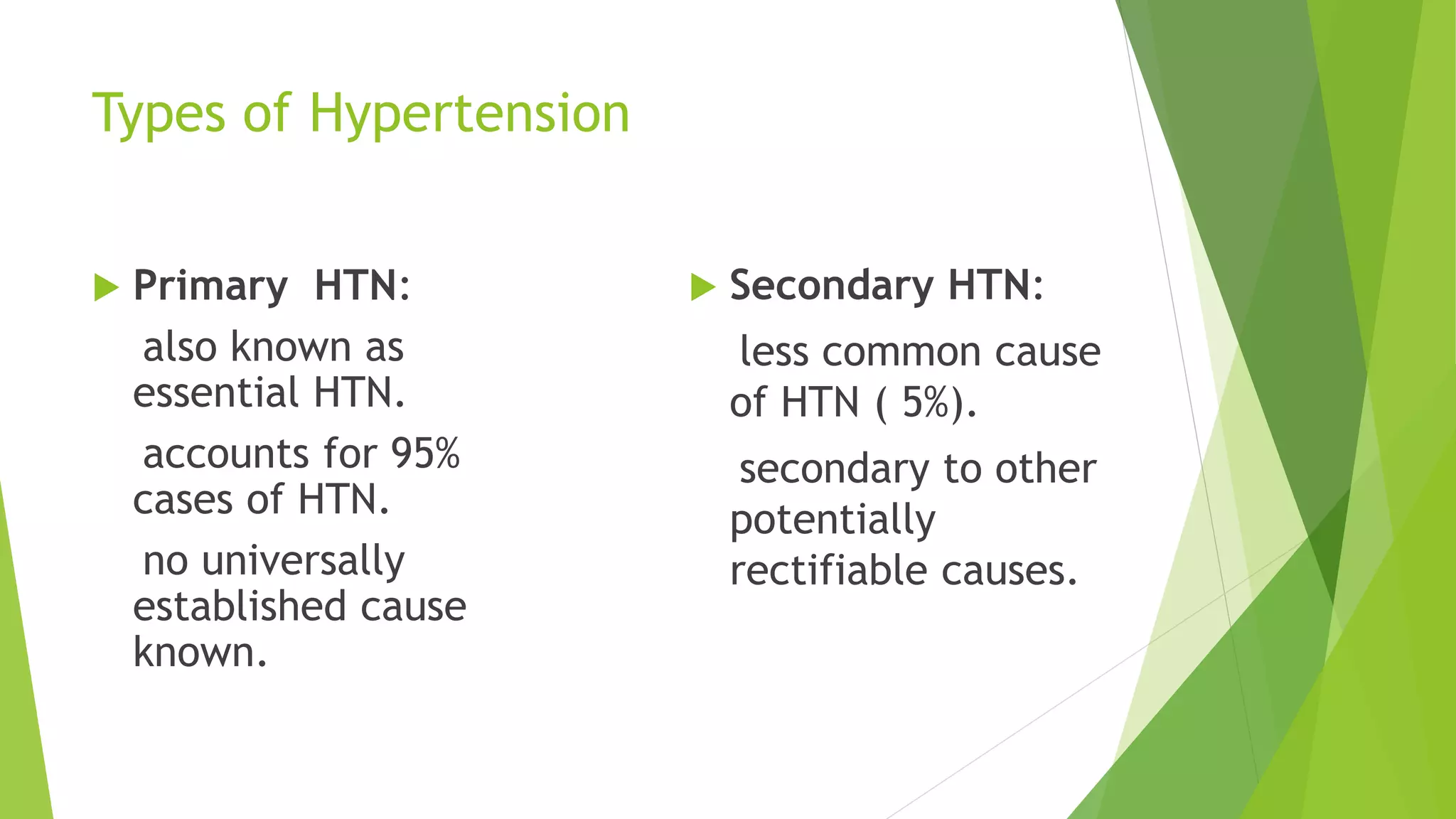 Types of Hypertension

Primary HTN:

also known as essential HTN.

accounts for 95% cases of HTN.

no universally established cause known.

Secondary HTN:

less common cause of HTN ( 5%).

secondary to other potentially rectifiable causes.